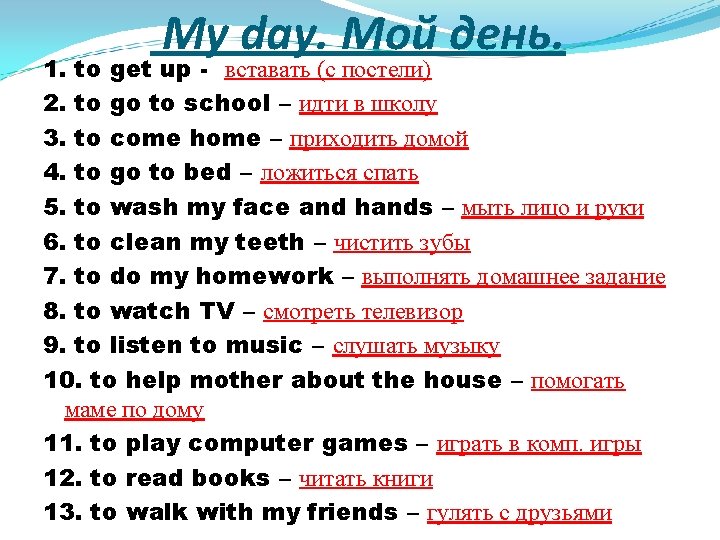 My day. Мой день.

1. to get up - вставать (с постели)
2. to go to school – идти в школу
3. to come home – приходить домой
4. to go to bed – ложиться спать
5. to wash my face and hands – мыть лицо и руки
6. to clean my teeth – чистить зубы
7. to do my homework – выполнять домашнее задание
8. to watch TV – смотреть телевизор
9. to listen to music – слушать музыку
10. to help mother about the house – помогать маме по дому
11. to play computer games – играть в комп. игры
12. to read books – читать книги
13. to walk with my friends – гулять с друзьями